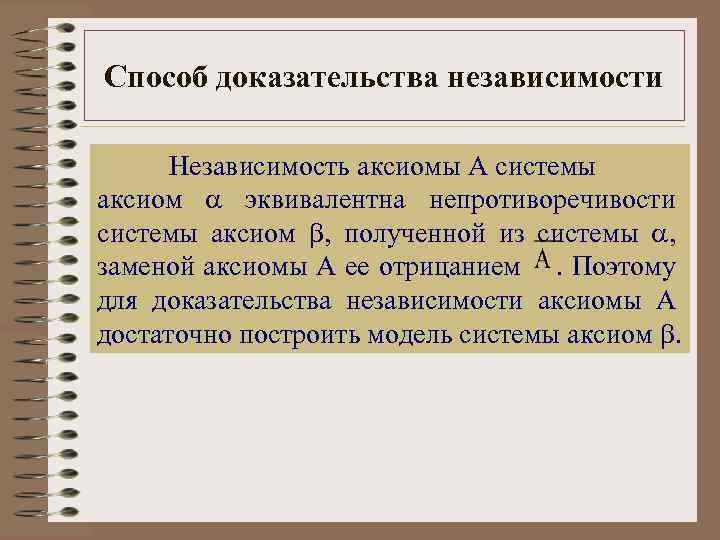 Способ доказательства независимости

Независимость аксиомы А системы аксиом $\alpha$ эквивалентна непротиворечивости системы аксиом $\beta$, полученной из системы $\alpha$, заменой аксиомы А ее отрицанием $\overline{A}$. Поэтому для доказательства независимости аксиомы А достаточно построить модель системы аксиом $\beta$.